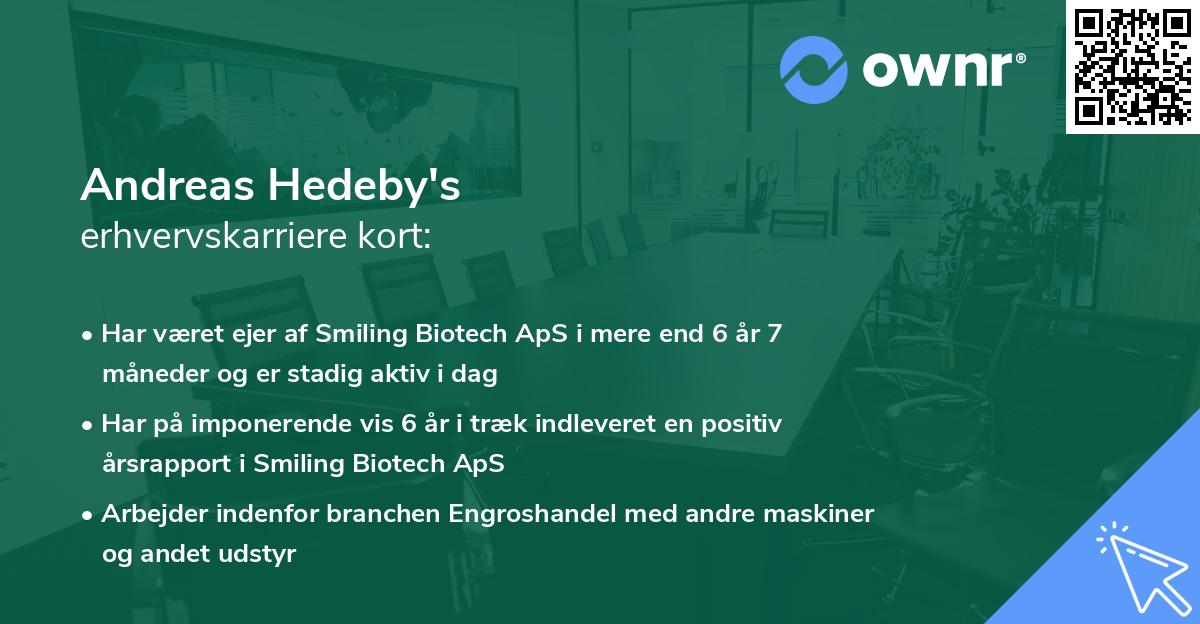 ownr®

Andreas Hedeby's
erhvervskarriere kort:

• Har været ejer af Smiling Biotech ApS i mere end 6 år 7 måneder og er stadig aktiv i dag
• Har på imponerende vis 6 år i træk indleveret en positiv årsrapport i Smiling Biotech ApS
• Arbejder indenfor branchen Engroshandel med andre maskiner og andet udstyr